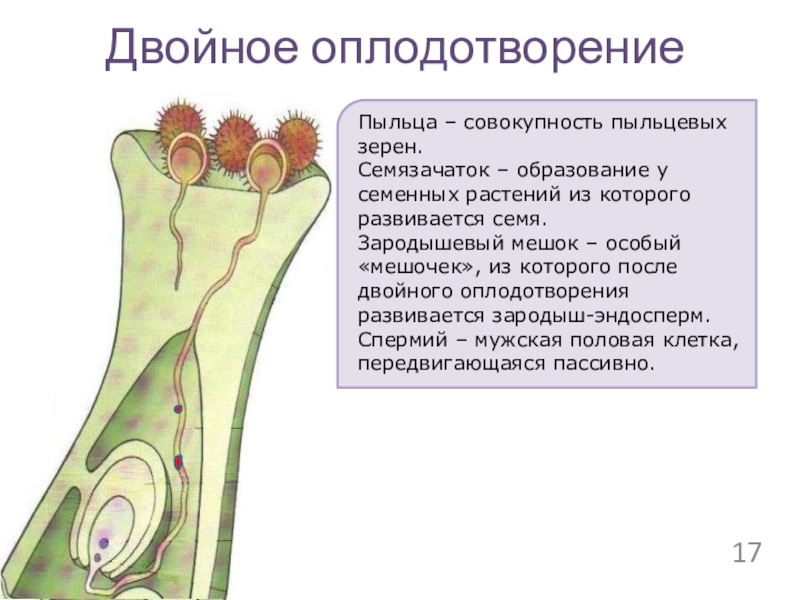 Двойное оплодотворение

Пыльца – совокупность пыльцевых зерен.
Семязачаток – образование у семенных растений из которого развивается семя.
Зародышевый мешок – особый «мешочек», из которого после двойного оплодотворения развивается зародыш-эндосперм.
Спермий – мужская половая клетка, передвигающаяся пассивно.

17